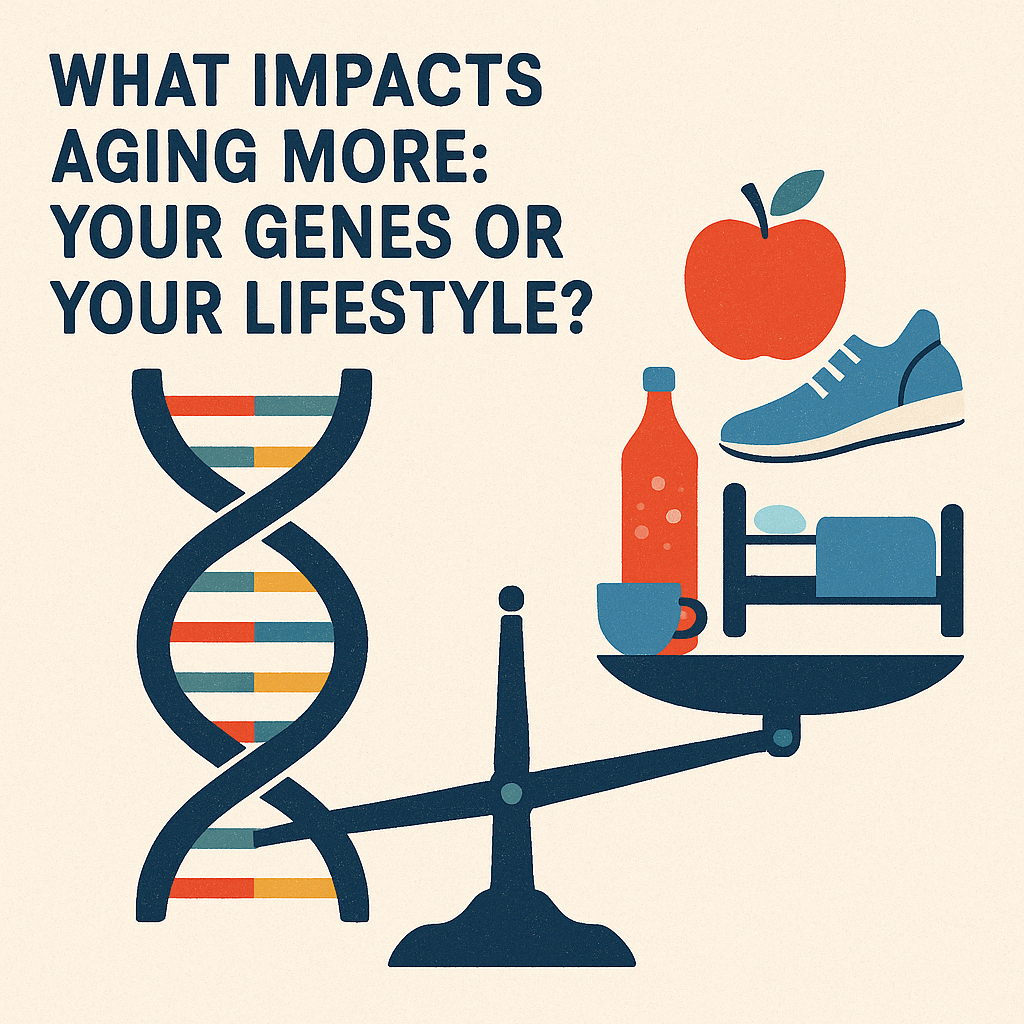 WHAT IMPACTS AGING MORE: YOUR GENES OR YOUR LIFESTYLE?